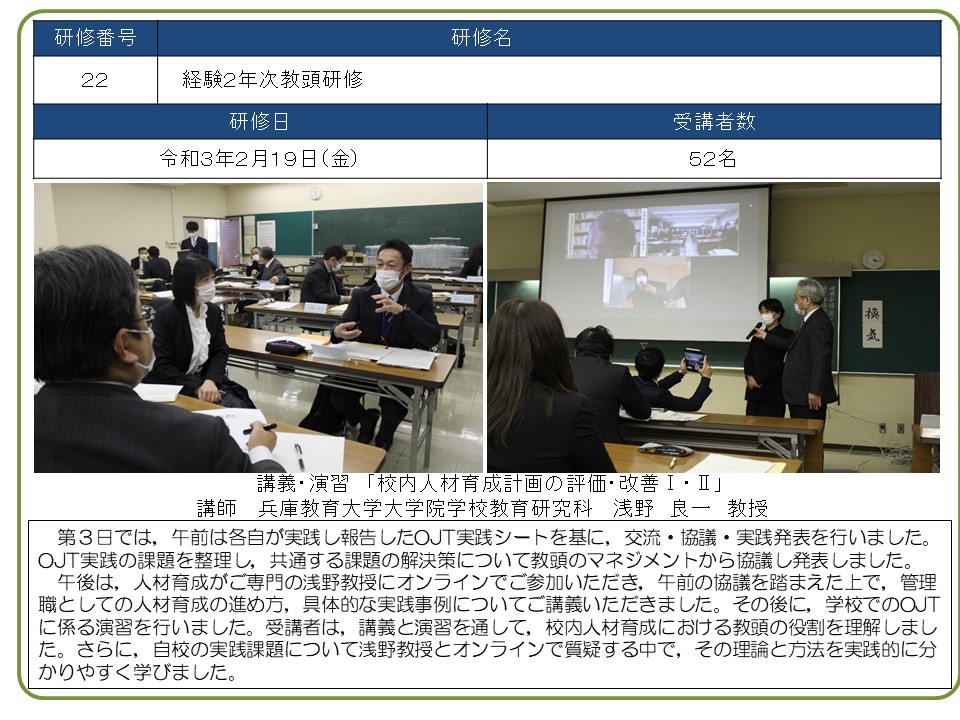 | 研修番号 | 研修名 |
|---|---|
| 22 | 経験2年次教頭研修 |

| 研修日 | 受講者数 |
|---|---|
| 令和3年2月19日(金) | 52名 |

換気

講義・演習 「校内人材育成計画の評価・改善Ⅰ・Ⅱ」
講師　兵庫教育大学大学院学校教育研究科　浅野　良一　教授

第３日では，午前は各自が実践し報告したOJT実践シートを基に，交流・協議・実践発表を行いました。OJT実践の課題を整理し，共通する課題の解決策について教頭のマネジメントから協議し発表しました。
午後は，人材育成がご専門の浅野教授にオンラインでご参加いただき，午前の協議を踏まえた上で，管理職としての人材育成の進め方，具体的な実践事例についてご講義いただきました。その後に，学校でのOJTに係る演習を行いました。受講者は，講義と演習を通して，校内人材育成における教頭の役割を理解しました。さらに，自校の実践課題について浅野教授とオンラインで質疑する中で，その理論と方法を実践的に分かりやすく学びました。